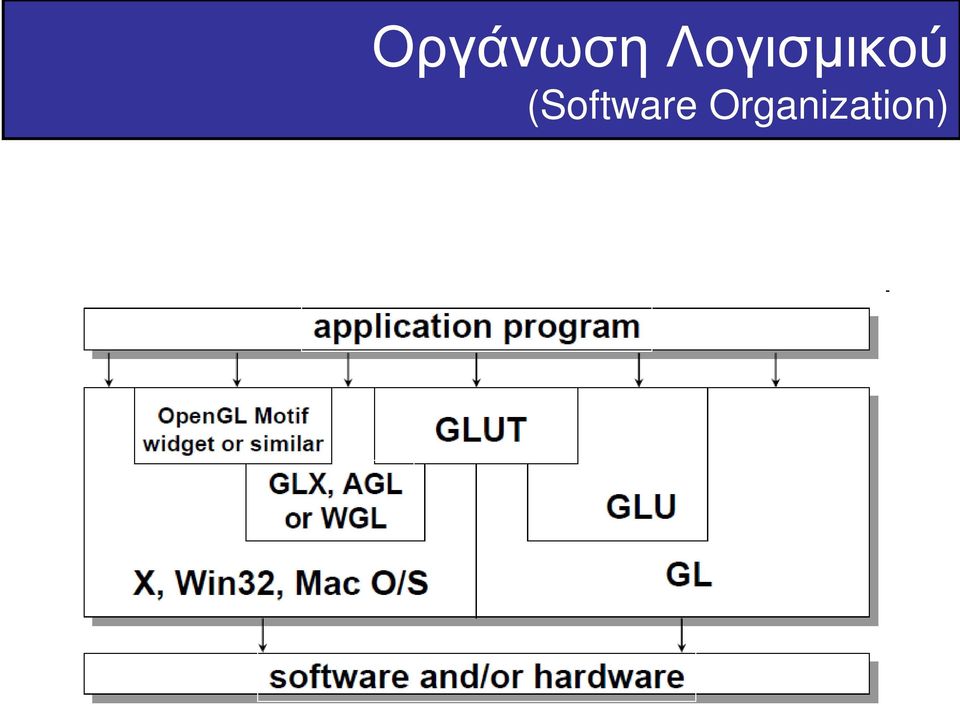 Οργάνωση Λογισμικού
(Software Organization)

application program

OpenGL Motif widget or similar

GLUT

GLX, AGL or WGL

GLU

X, Win32, Mac O/S

GL

software and/or hardware